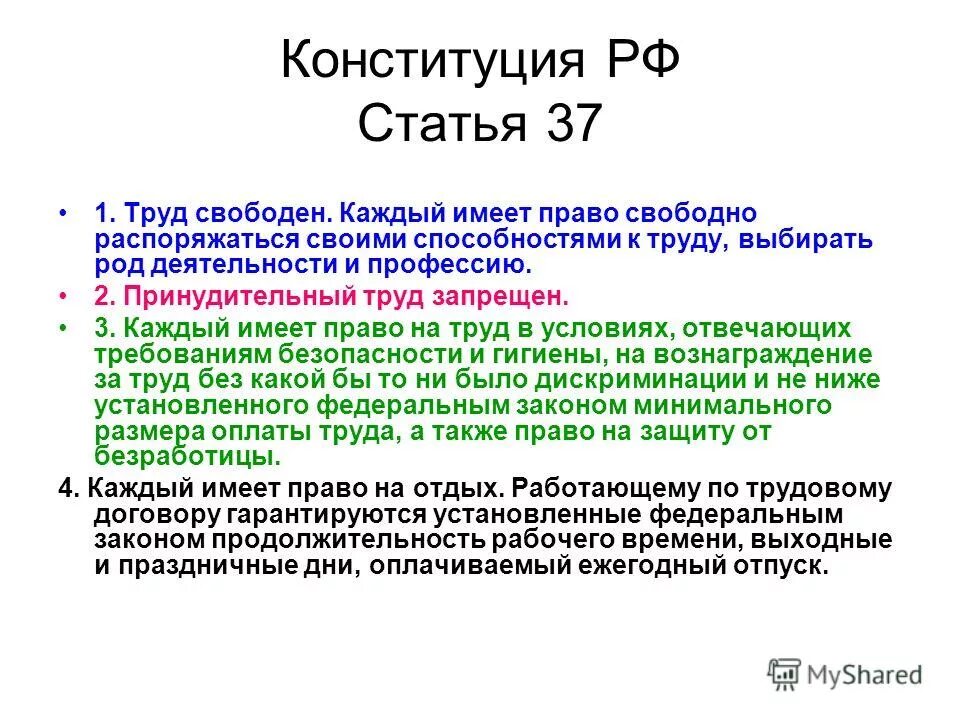 Конституция РФ
Статья 37

• 1. Труд свободен. Каждый имеет право свободно распоряжаться своими способностями к труду, выбирать род деятельности и профессию.

• 2. Принудительный труд запрещен.

• 3. Каждый имеет право на труд в условиях, отвечающих требованиям безопасности и гигиены, на вознаграждение за труд без какой бы то ни было дискриминации и не ниже установленного федеральным законом минимального размера оплаты труда, а также право на защиту от безработицы.

4. Каждый имеет право на отдых. Работающему по трудовому договору гарантируются установленные федеральным законом продолжительность рабочего времени, выходные и праздничные дни, оплачиваемый ежегодный отпуск.

MyShared